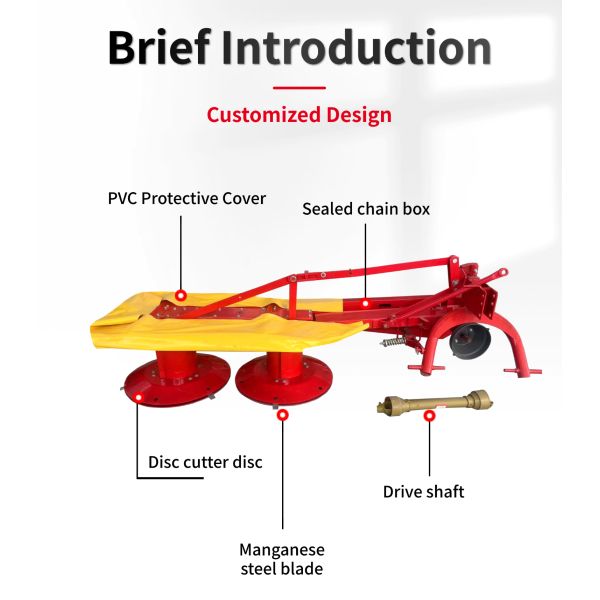 Brief Introduction

Customized Design

PVC Protective Cover

Sealed chain box

Disc cutter disc

Drive shaft

Manganese steel blade